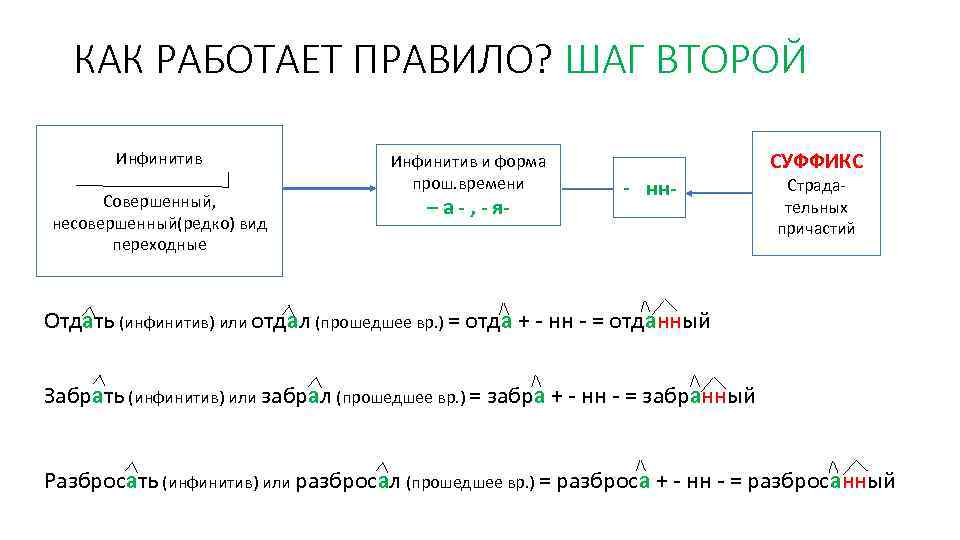 КАК РАБОТАЕТ ПРАВИЛО? ШАГ ВТОРОЙ

Инфинитив

Совершенный, несовершенный(редко) вид переходные

Инфинитив и форма прош.времени
– а - , - я-

- нн-

СУФФИКС
Страдательных причастий

Отдать (инфинитив) или отдал (прошедшее вр.) = отда + - нн - = отданный

Забрать (инфинитив) или забрал (прошедшее вр.) = забра + - нн - = забранный

Разбросать (инфинитив) или разбросал (прошедшее вр.) = разброса + - нн - = разбросанный